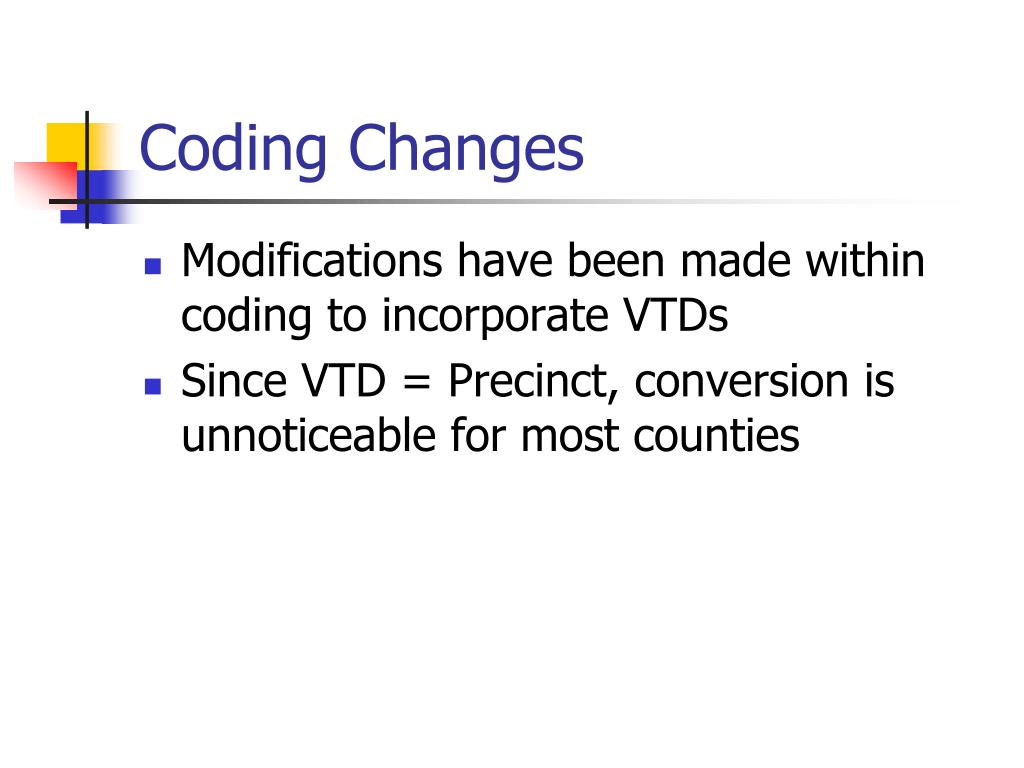 Coding Changes

- Modifications have been made within coding to incorporate VTDs
- Since VTD = Precinct, conversion is unnoticeable for most counties